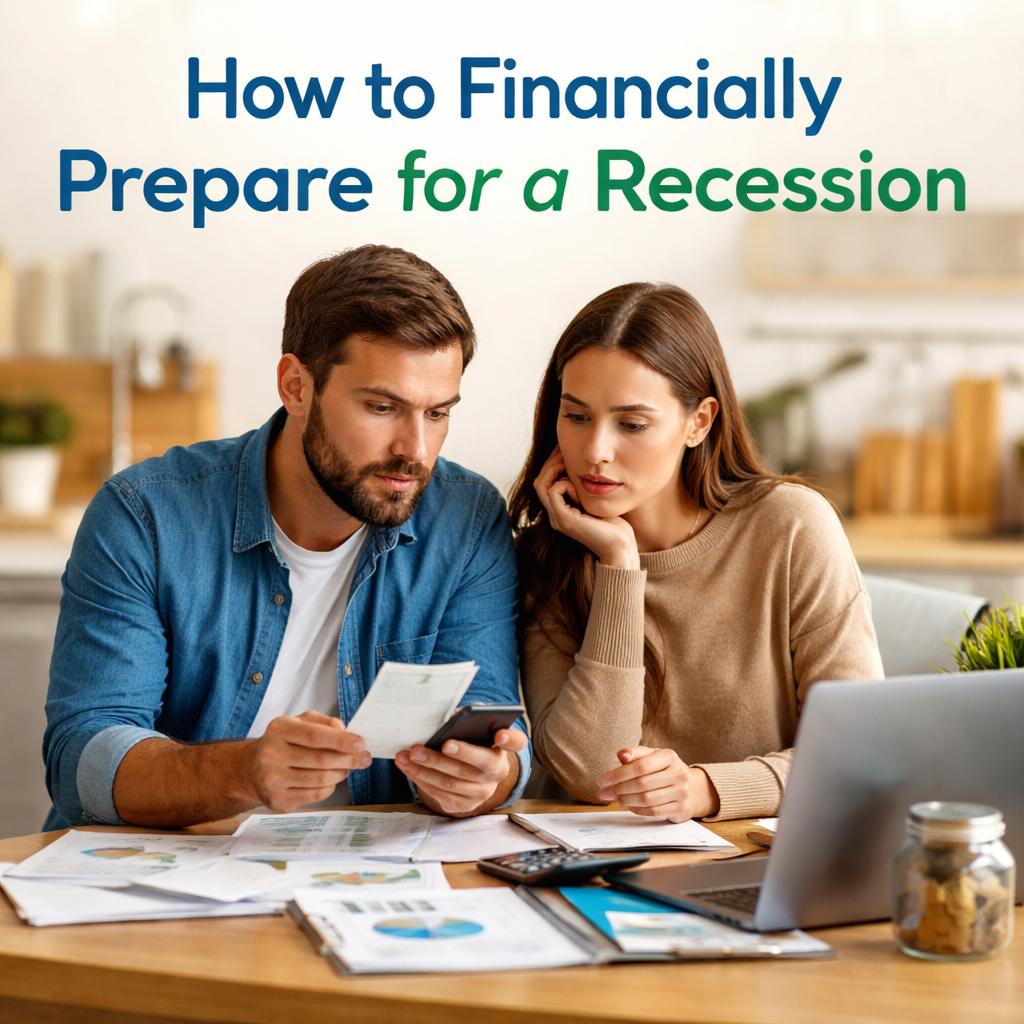 How to Financially Prepare for a Recession